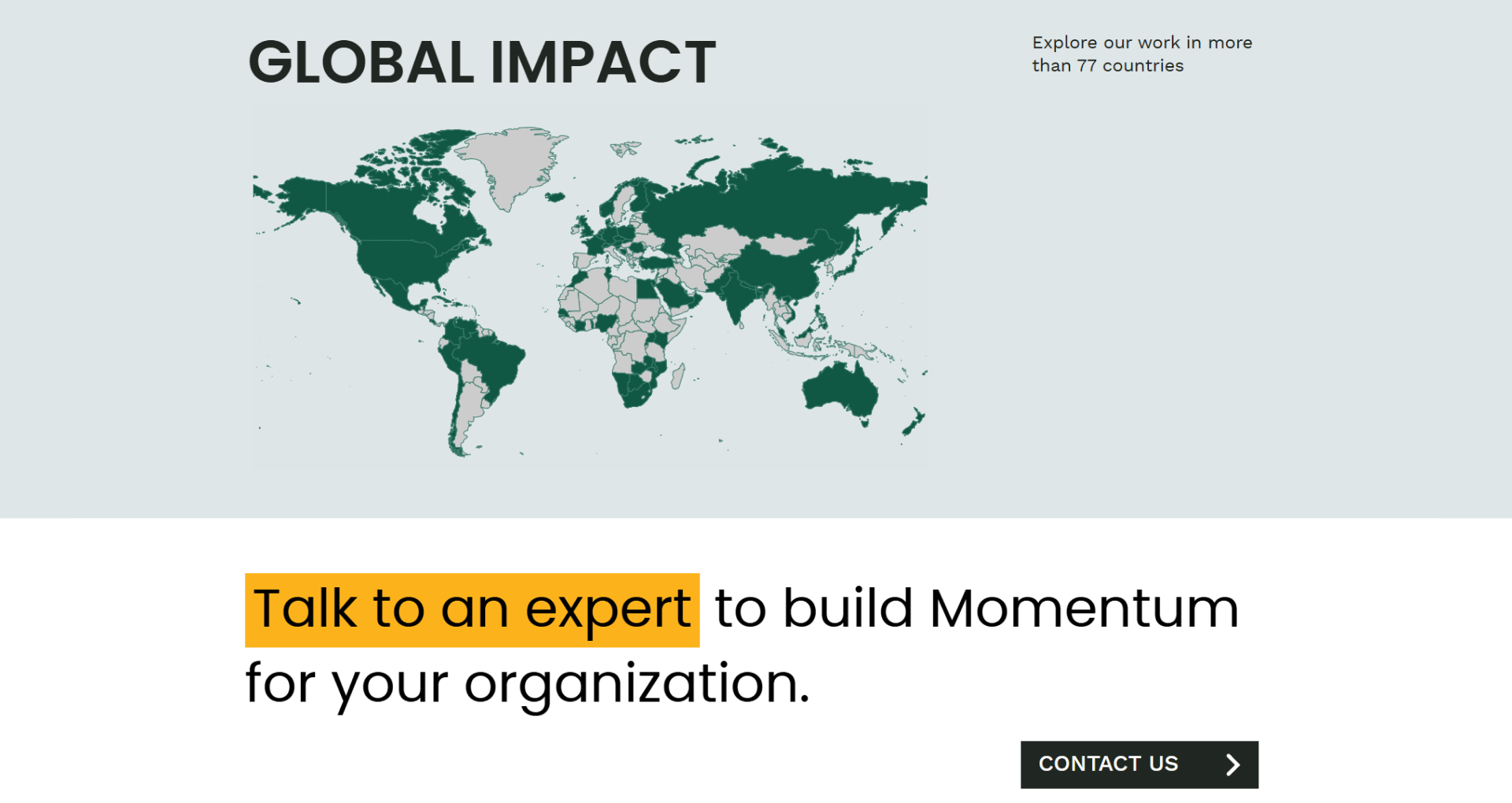 GLOBAL IMPACT

Explore our work in more than 77 countries

Talk to an expert to build Momentum for your organization.

CONTACT US